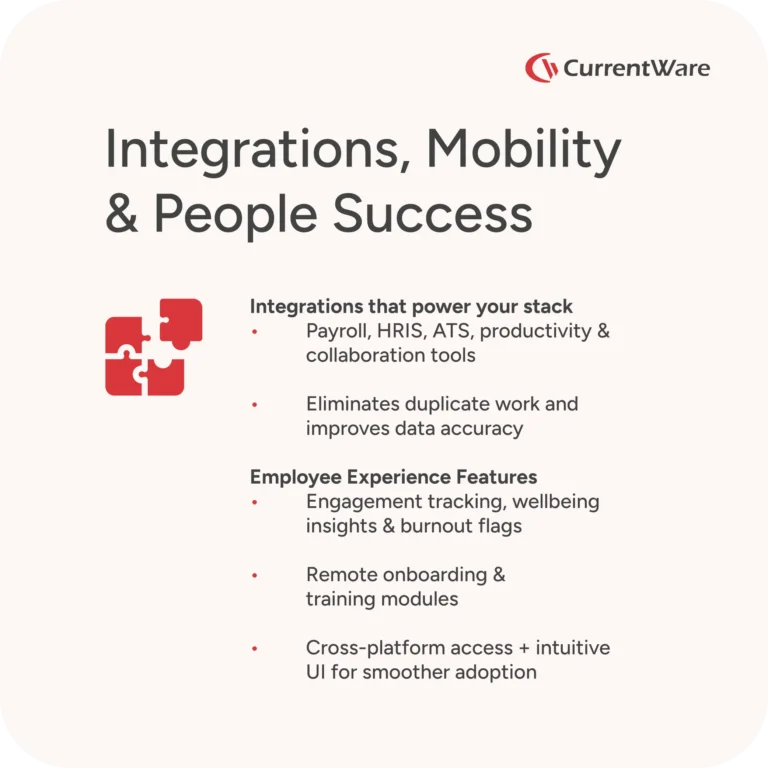 CurrentWare

Integrations, Mobility & People Success

Integrations that power your stack

• Payroll, HRIS, ATS, productivity & collaboration tools

• Eliminates duplicate work and improves data accuracy

Employee Experience Features

• Engagement tracking, wellbeing insights & burnout flags

• Remote onboarding & training modules

• Cross-platform access + intuitive UI for smoother adoption